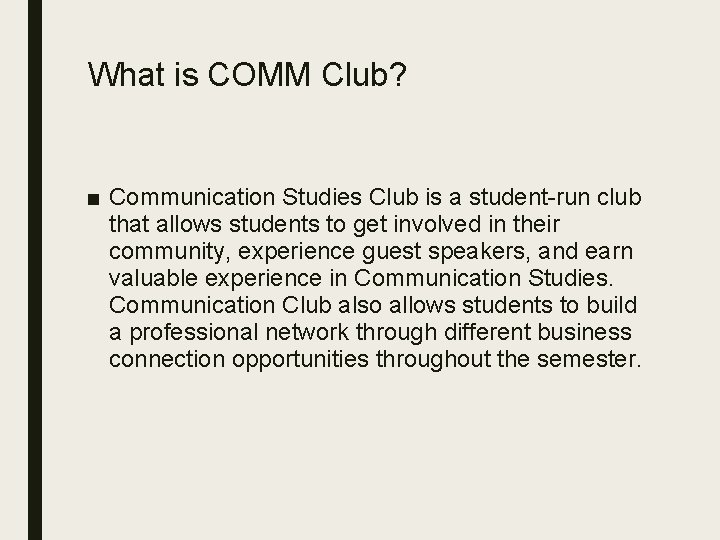 What is COMM Club?

■ Communication Studies Club is a student-run club that allows students to get involved in their community, experience guest speakers, and earn valuable experience in Communication Studies. Communication Club also allows students to build a professional network through different business connection opportunities throughout the semester.